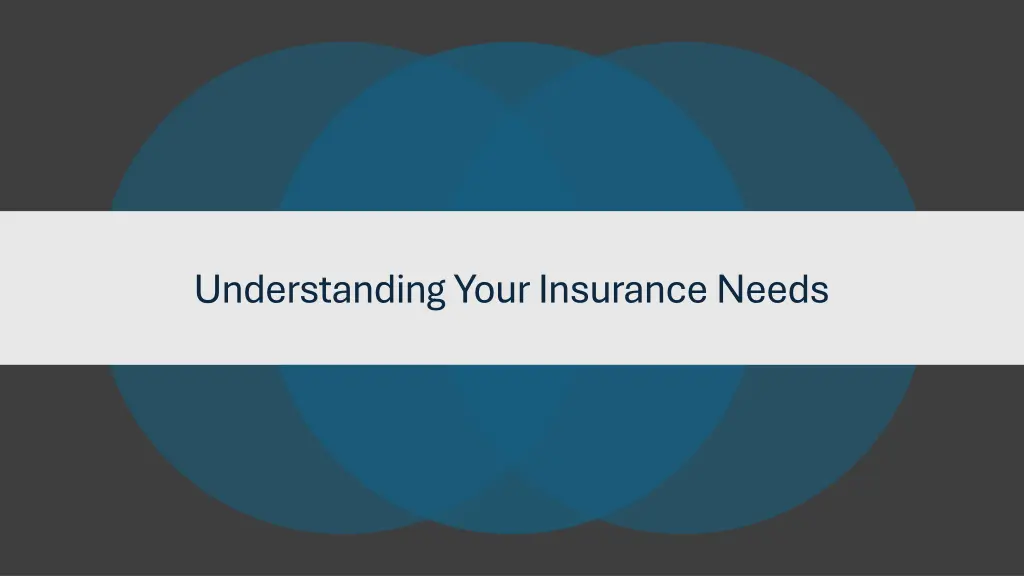 Understanding Your Insurance Needs